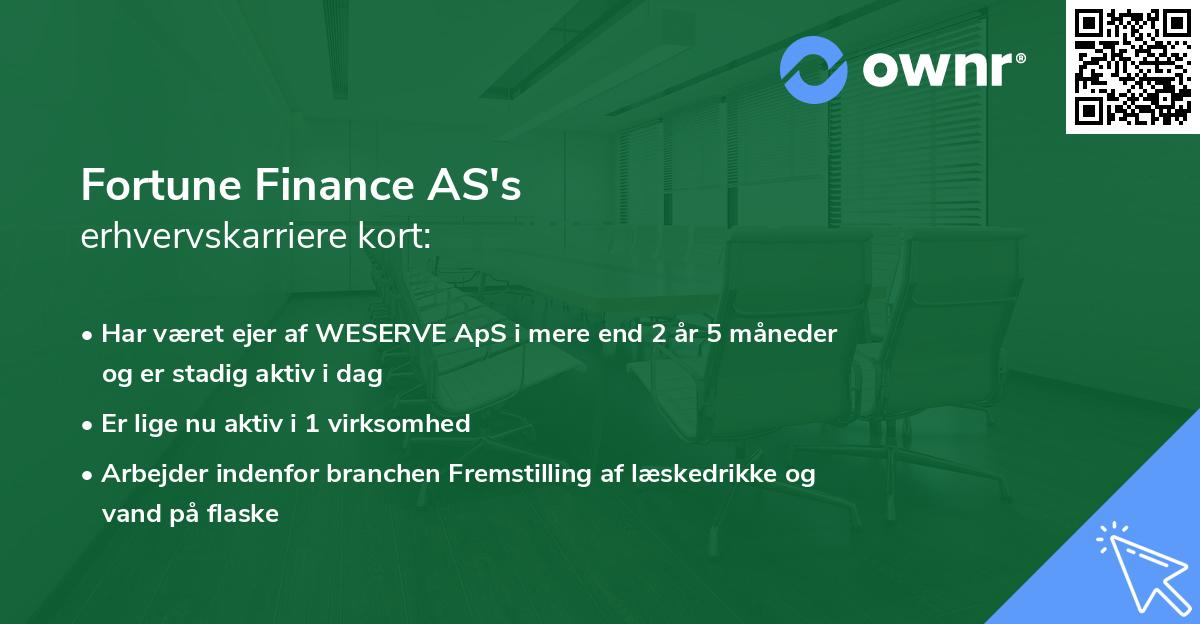 ownr®

Fortune Finance AS's
erhvervskarriere kort:

• Har været ejer af WESERVE ApS i mere end 2 år 5 måneder og er stadig aktiv i dag

• Er lige nu aktiv i 1 virksomhed

• Arbejder indenfor branchen Fremstilling af læskedrikke og vand på flaske